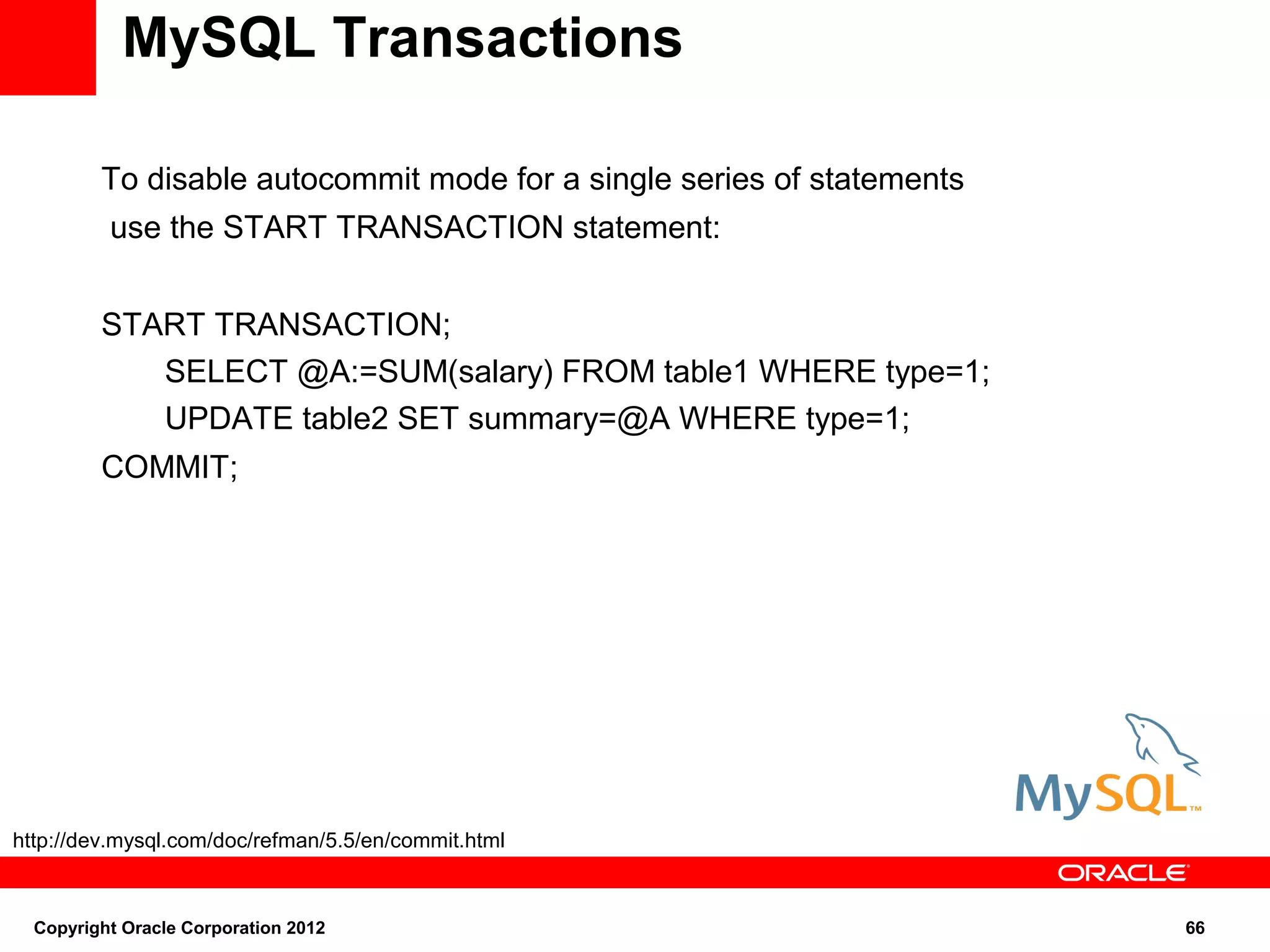 MySQL Transactions

To disable autocommit mode for a single series of statements use the START TRANSACTION statement:

START TRANSACTION;
SELECT @A:=SUM(salary) FROM table1 WHERE type=1;
UPDATE table2 SET summary=@A WHERE type=1;
COMMIT;

MySQL™

http://dev.mysql.com/doc/refman/5.5/en/commit.html

ORACLE

Copyright Oracle Corporation 2012

66